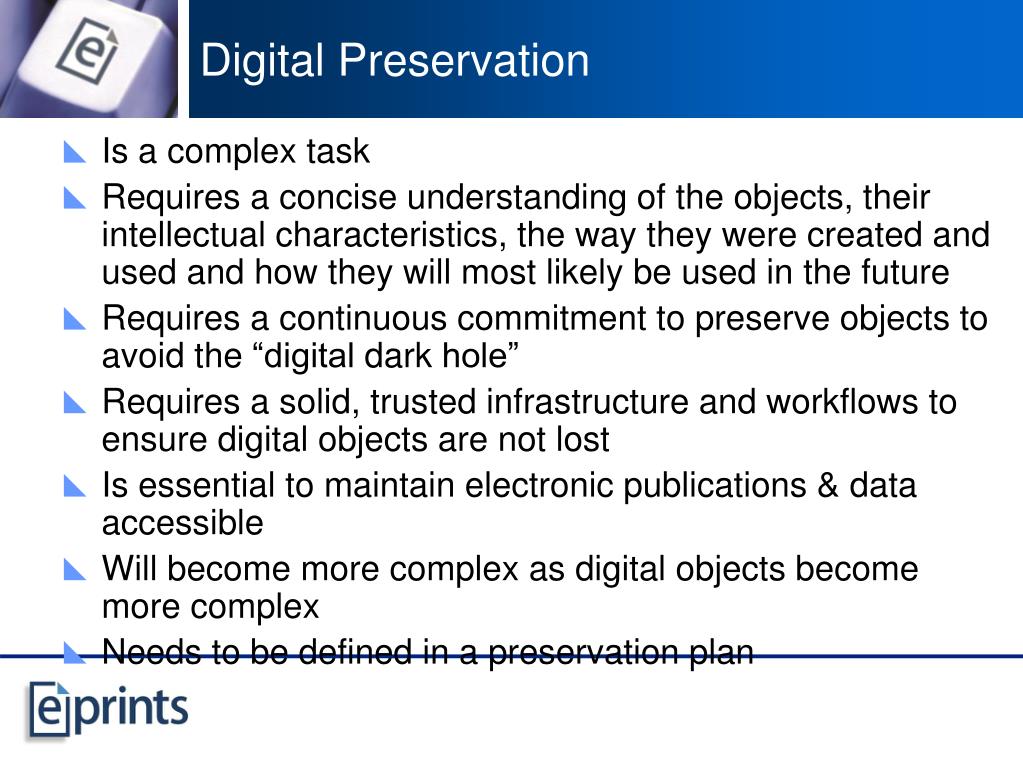 Digital Preservation

Is a complex task

Requires a concise understanding of the objects, their intellectual characteristics, the way they were created and used and how they will most likely be used in the future

Requires a continuous commitment to preserve objects to avoid the “digital dark hole”

Requires a solid, trusted infrastructure and workflows to ensure digital objects are not lost

Is essential to maintain electronic publications & data accessible

Will become more complex as digital objects become more complex

Needs to be defined in a preservation plan

eprints